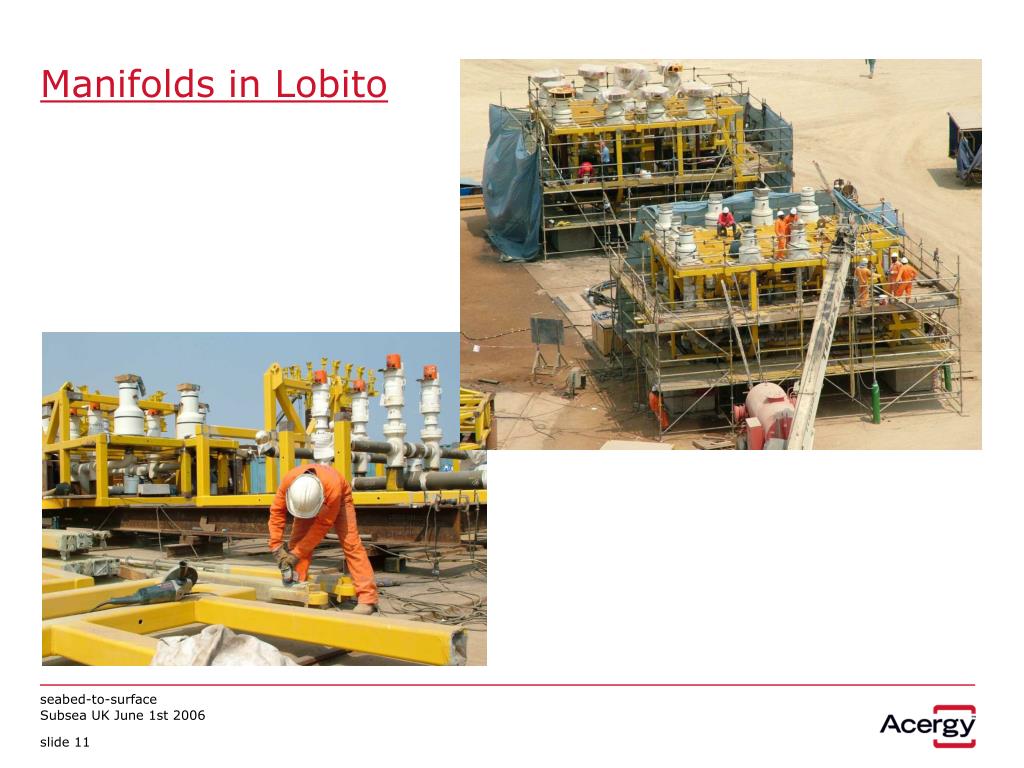 Manifolds in Lobito

seabed-to-surface
Subsea UK June 1st 2006

slide 11

Acergy